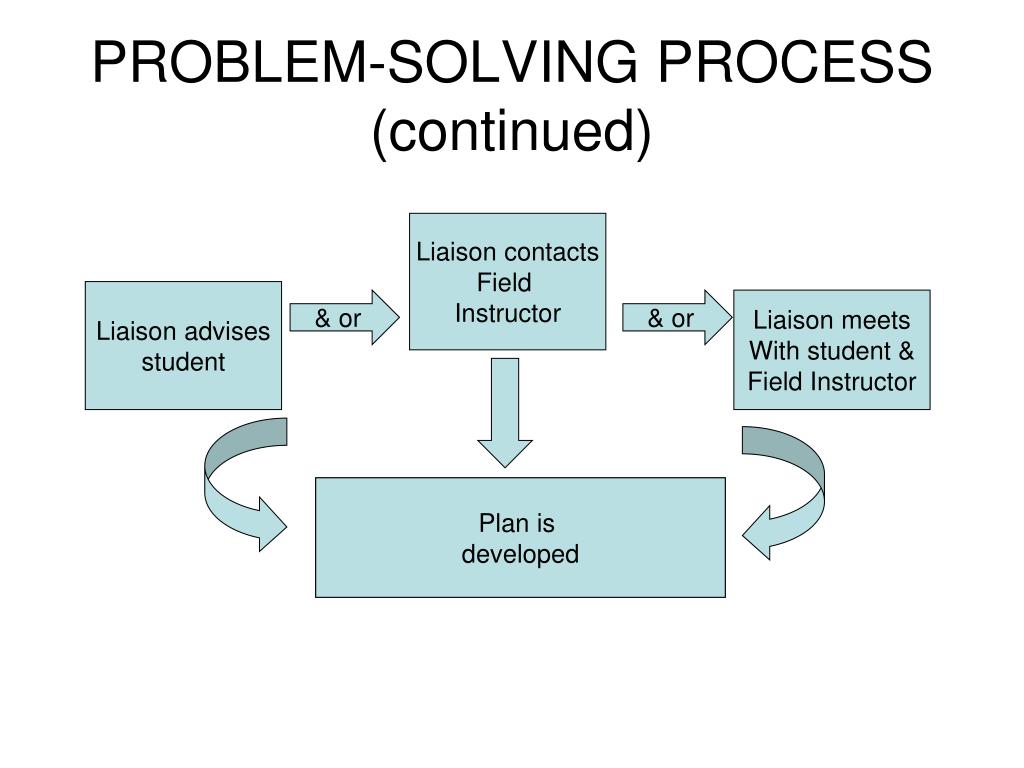 PROBLEM-SOLVING PROCESS (continued)

Liaison advises student

& or

Liaison contacts Field Instructor

& or

Liaison meets With student & Field Instructor

Plan is developed